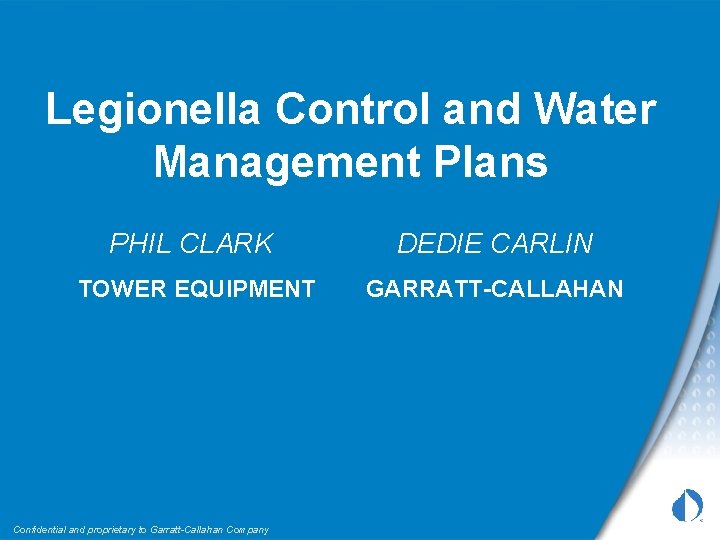 Legionella Control and Water Management Plans

PHIL CLARK
TOWER EQUIPMENT

DEDIE CARLIN
GARRATT-CALLAHAN

Confidential and proprietary to Garratt-Callahan Company